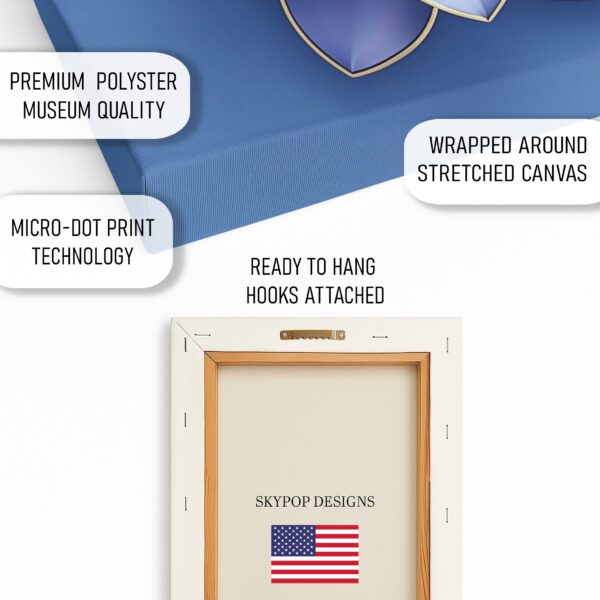 PREMIUM POLYSTER MUSEUM QUALITY

WRAPPED AROUND STRETCHED CANVAS

MICRO-DOT PRINT TECHNOLOGY

READY TO HANG HOOKS ATTACHED

SKYPOP DESIGNS